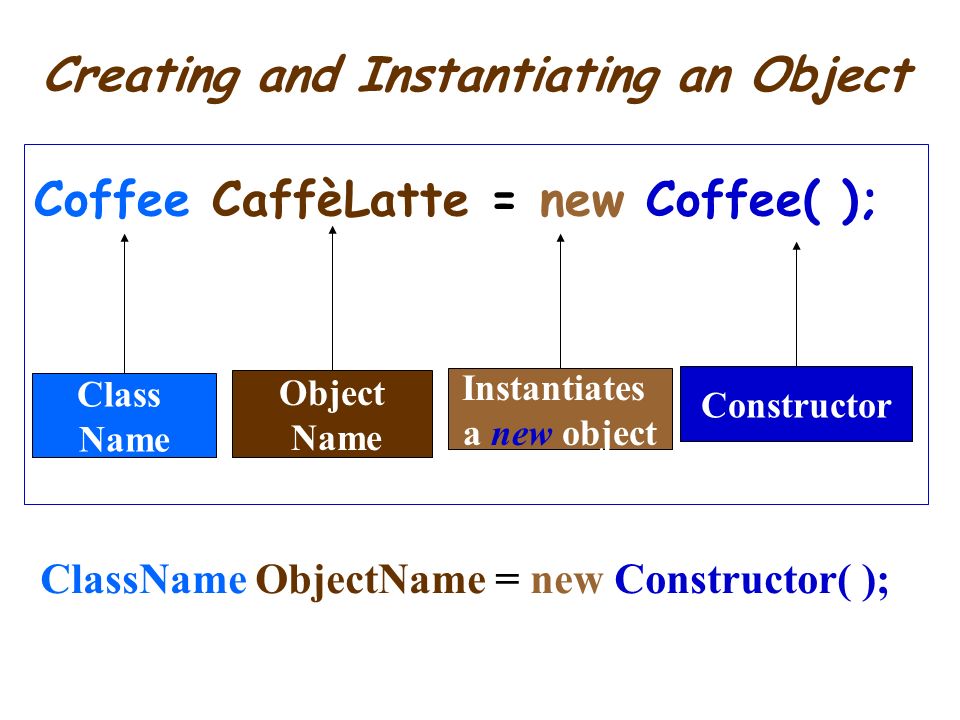 Creating and Instantiating an Object

Coffee CaffèLatte = new Coffee( );

Class Name

Object Name

Instantiates a new object

Constructor

ClassName ObjectName = new Constructor( );